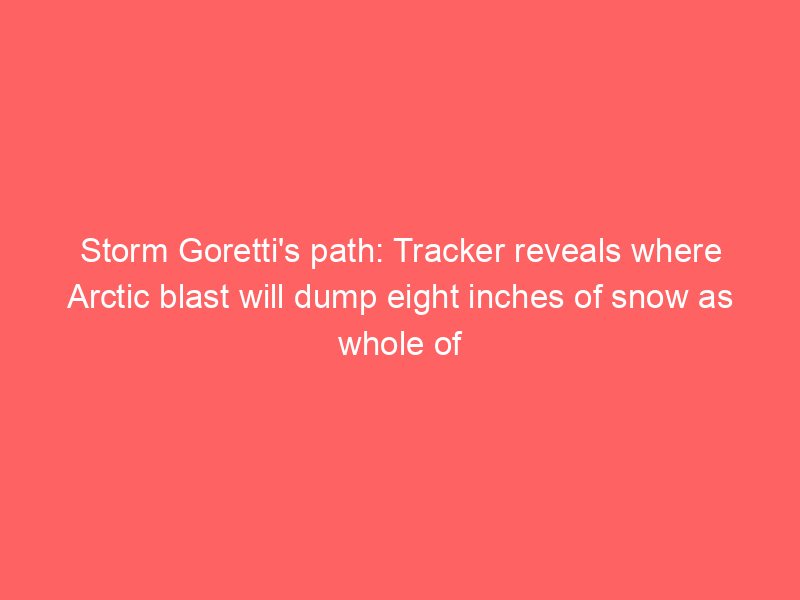 Storm Goretti's path: Tracker reveals where Arctic blast will dump eight inches of snow as whole of